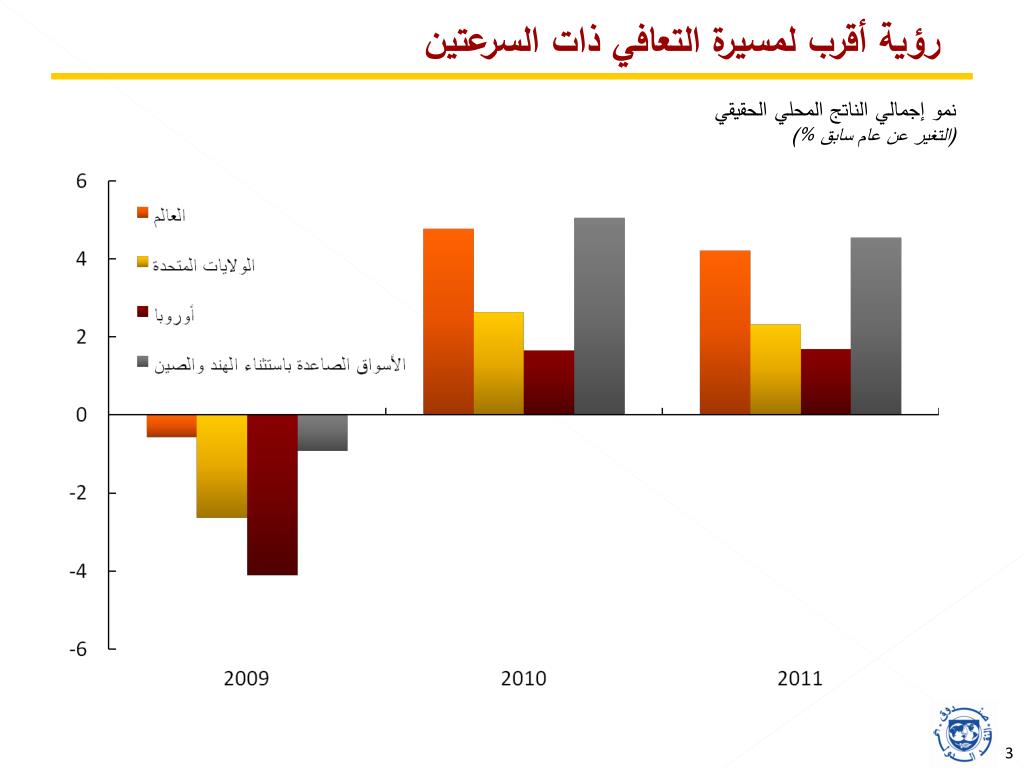 رؤية أقرب لمسيرة التعافي ذات السرعتين

نمو إجمالي الناتج المحلي الحقيقي
(التغير عن عام سابق %)

6
4
2
0
-2
-4
-6

العالم
الولايات المتحدة
أوروبا
الأسواق الصاعدة باستثناء الهند والصين

2009
2010
2011

3